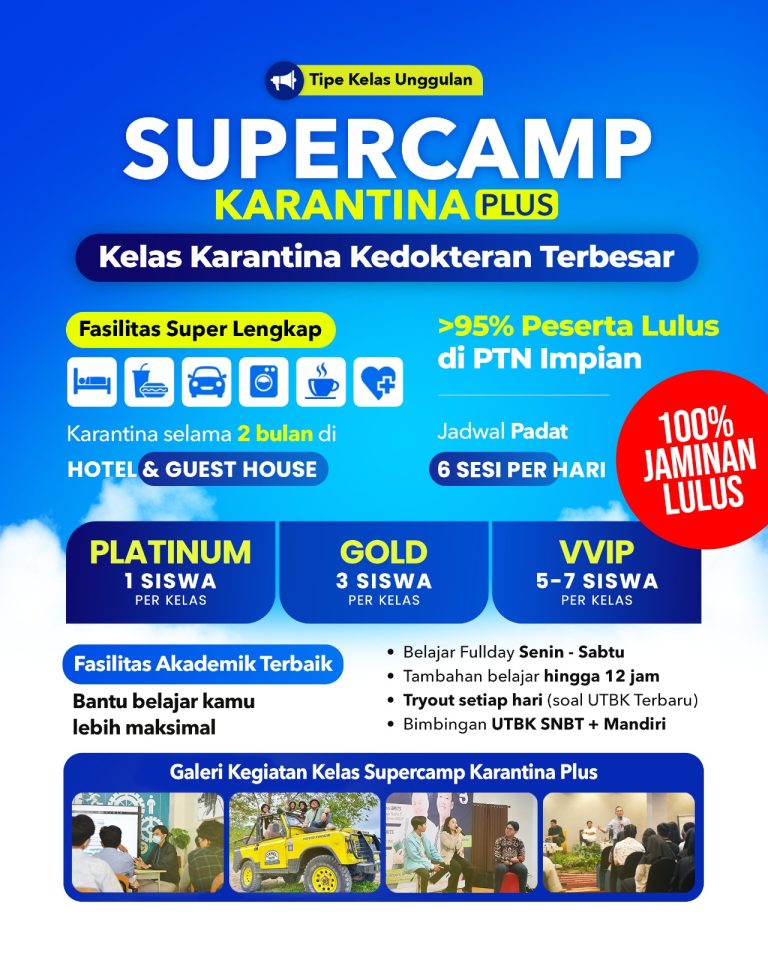 Tipe Kelas Unggulan

SUPERCAMP
KARANTINA PLUS

Kelas Karantina Kedokteran Terbesar

Fasilitas Super Lengkap

Karantina selama 2 bulan di
HOTEL & GUEST HOUSE

>95% Peserta Lulus di PTN Impian

Jadwal Padat
6 SESI PER HARI

100% JAMINAN LULUS

PLATINUM
1 SISWA
PER KELAS

GOLD
3 SISWA
PER KELAS

VVIP
5-7 SISWA
PER KELAS

Fasilitas Akademik Terbaik

Bantu belajar kamu lebih maksimal

• Belajar Fullday Senin - Sabtu
• Tambahan belajar hingga 12 jam
• Tryout setiap hari (soal UTBK Terbaru)
• Bimbingan UTBK SNBT + Mandiri

Galeri Kegiatan Kelas Supercamp Karantina Plus